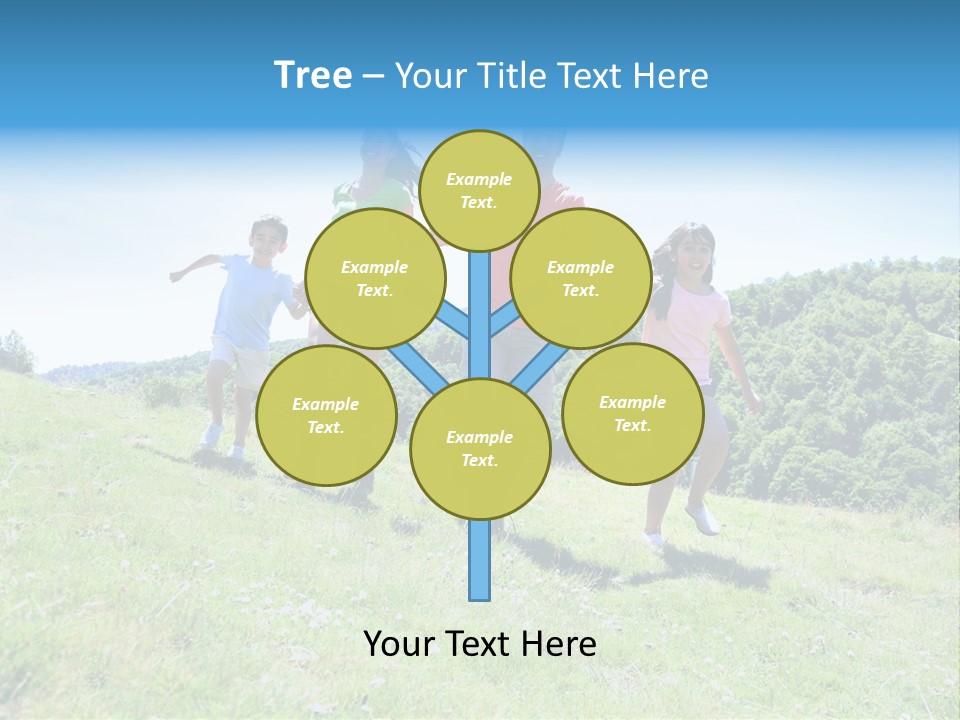 Tree – Your Title Text Here

Example Text.

Example Text.

Example Text.

Example Text.

Example Text.

Example Text.

Your Text Here